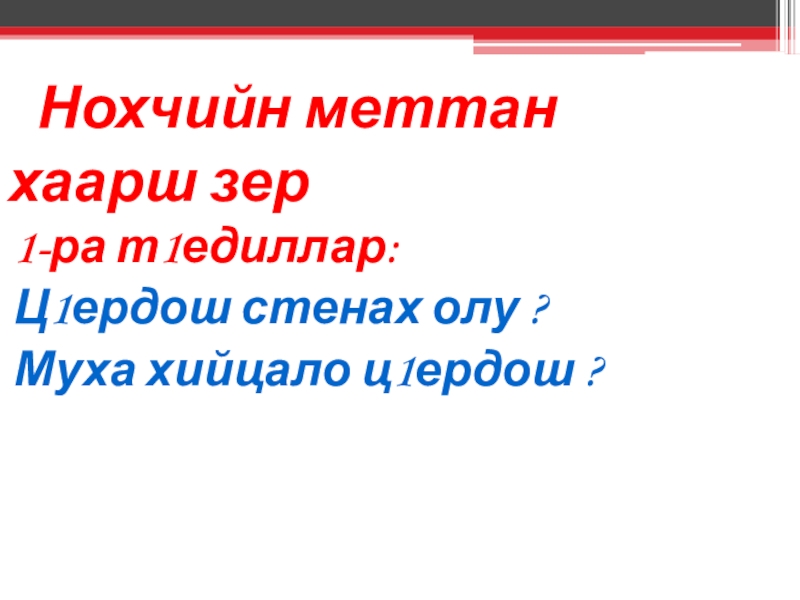 Нохчийн меттан хаарш зер

1-ра т1едиллар:

Ц1ердош стенах олу ?

Муха хийцало ц1ердош ?